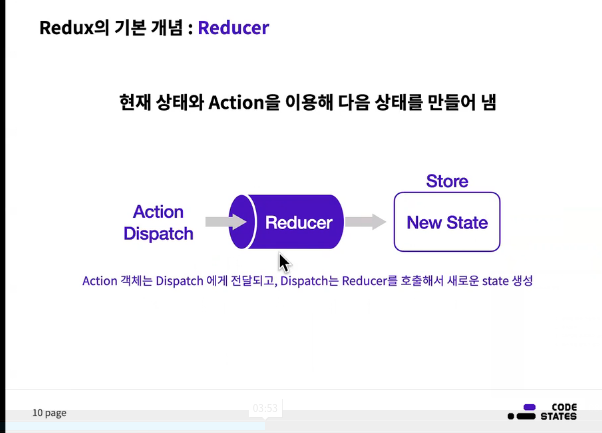 Redux의 기본 개념 : Reducer

현재 상태와 Action을 이용해 다음 상태를 만들어 냄

Action Dispatch

Reducer

Store

New State

Action 객체는 Dispatch 에게 전달되고, Dispatch는 Reducer를 호출해서 새로운 state 생성

10 page

03:53

CODE STATES